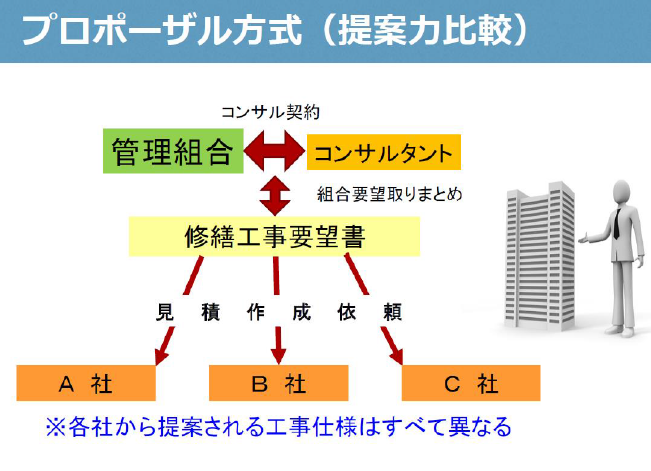 プロポーザル方式（提案力比較）

コンサル契約

管理組合

コンサルタント

組合要望取りまとめ

修繕工事要望書

見　積　作　成　依　頼

Ａ 社

Ｂ 社

Ｃ 社

※各社から提案される工事仕様はすべて異なる